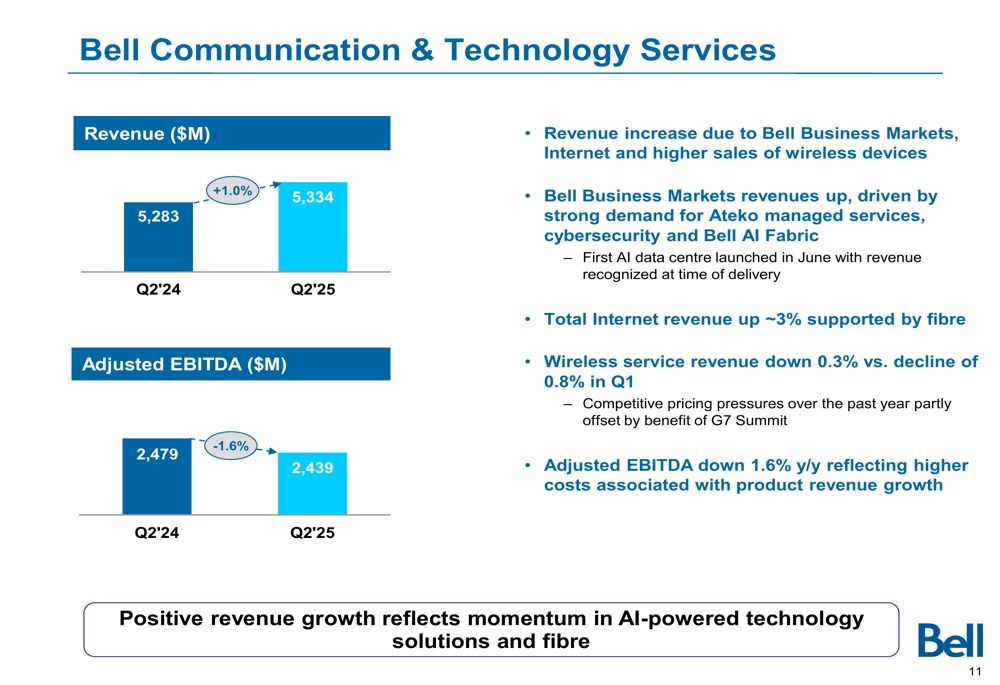 Bell Communication & Technology Services

Revenue ($M)

+1.0%

5,283

5,334

Q2'24

Q2'25

Adjusted EBITDA ($M)

-1.6%

2,479

2,439

Q2'24

Q2'25

• Revenue increase due to Bell Business Markets, Internet and higher sales of wireless devices

• Bell Business Markets revenues up, driven by strong demand for Ateko managed services, cybersecurity and Bell AI Fabric

– First AI data centre launched in June with revenue recognized at time of delivery

• Total Internet revenue up ~3% supported by fibre

• Wireless service revenue down 0.3% vs. decline of 0.8% in Q1

– Competitive pricing pressures over the past year partly offset by benefit of G7 Summit

• Adjusted EBITDA down 1.6% y/y reflecting higher costs associated with product revenue growth

Positive revenue growth reflects momentum in AI-powered technology solutions and fibre

Bell

11